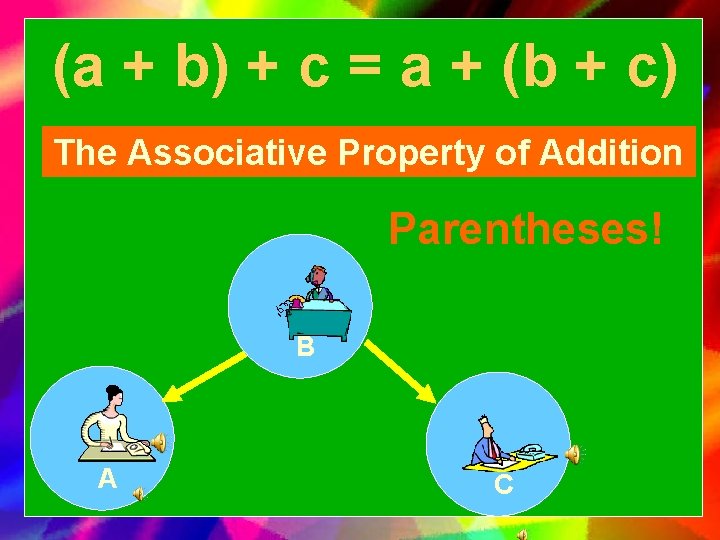 $(a + b) + c = a + (b + c)$

The Associative Property of Addition

Parentheses!

B

A

C